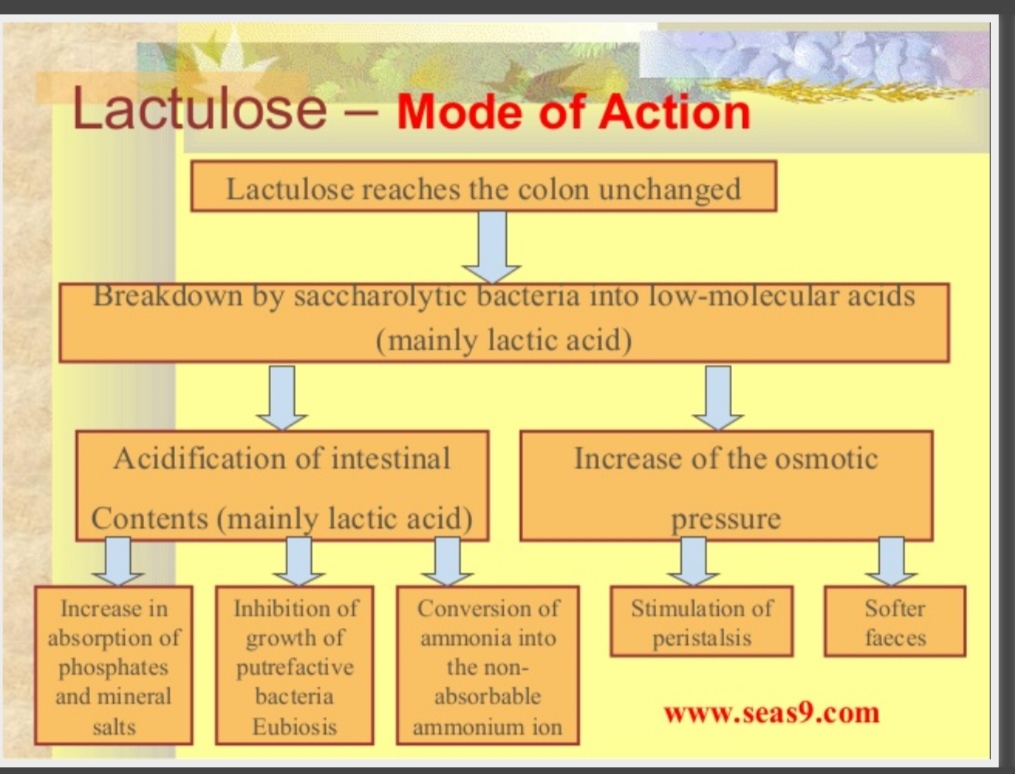 Lactulose – Mode of Action

Lactulose reaches the colon unchanged

Breakdown by saccharolytic bacteria into low-molecular acids (mainly lactic acid)

Acidification of intestinal Contents (mainly lactic acid)

Increase of the osmotic pressure

Increase in absorption of phosphates and mineral salts

Inhibition of growth of putrefactive bacteria Eubiosis

Conversion of ammonia into the non-absorbable ammonium ion

Stimulation of peristalsis

Softer faeces

www.seas9.com